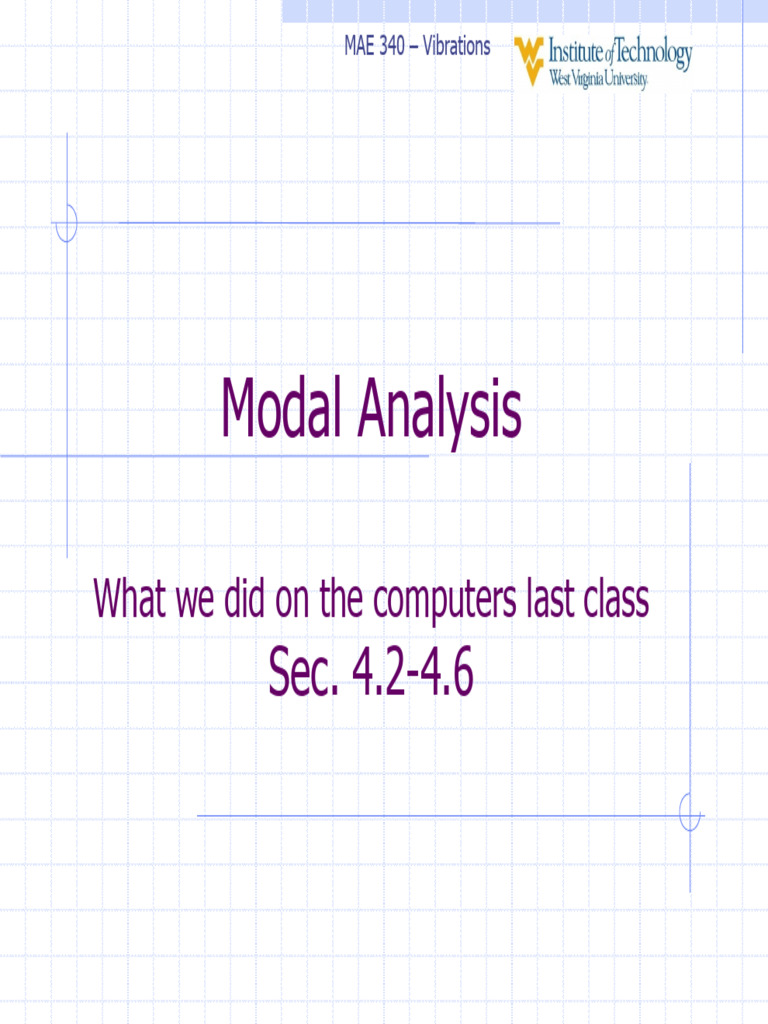 MAE 340 – Vibrations

Institute of Technology
West Virginia University

Modal Analysis

What we did on the computers last class
Sec. 4.2-4.6